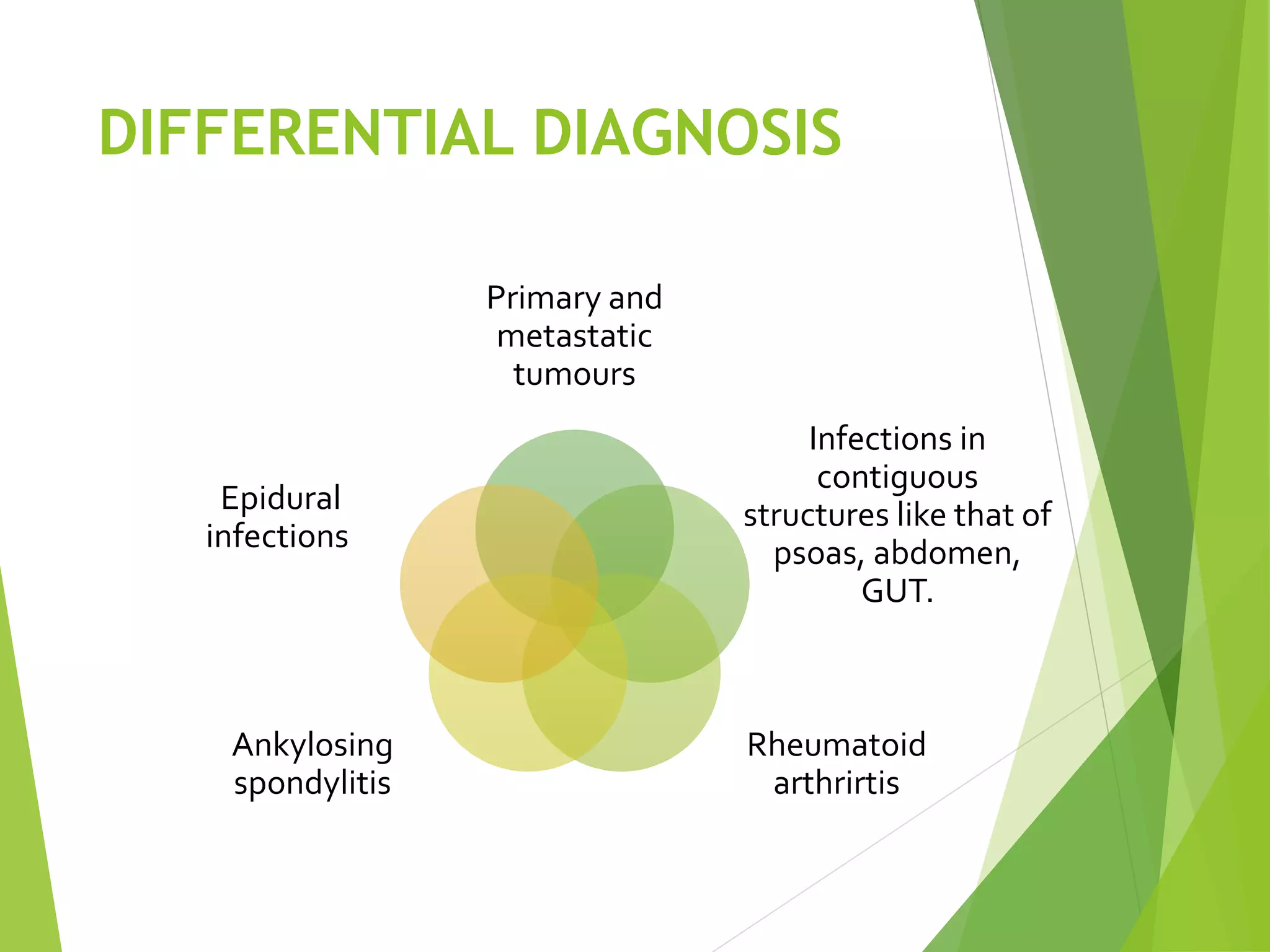 DIFFERENTIAL DIAGNOSIS

Primary and metastatic tumours

Infections in contiguous structures like that of psoas, abdomen, GUT.

Rheumatoid arthrirtis

Ankylosing spondylitis

Epidural infections